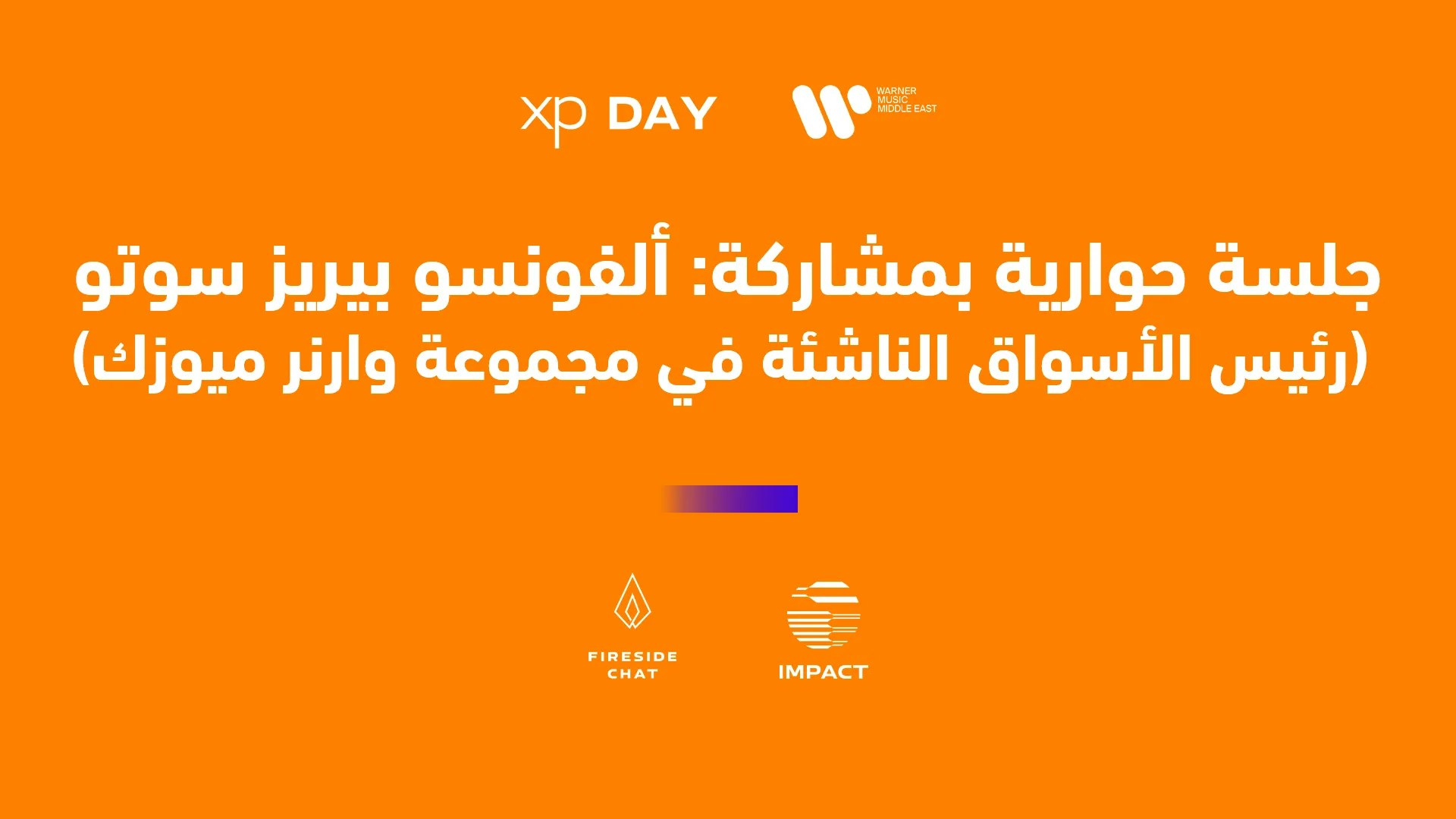 xp DAY

WARNER MUSIC MIDDLE EAST

جلسة حوارية بمشاركة: ألفونسو بيريز سوتو (رئيس الأسواق الناشئة في مجموعة وارنر ميوزك)

FIRESIDE CHAT

IMPACT